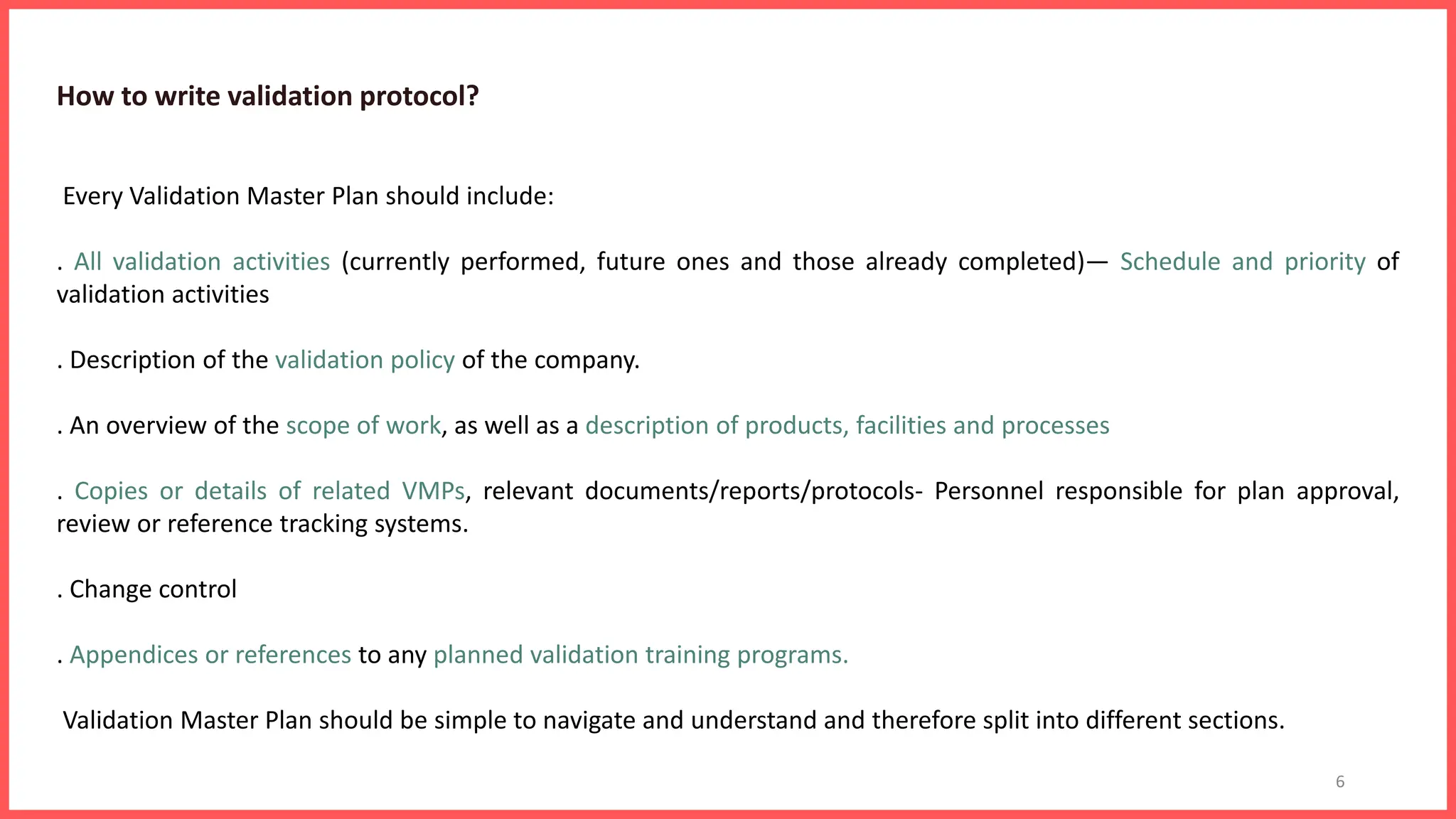 How to write validation protocol?

Every Validation Master Plan should include:

. All validation activities (currently performed, future ones and those already completed)— Schedule and priority of validation activities

. Description of the validation policy of the company.

. An overview of the scope of work, as well as a description of products, facilities and processes

. Copies or details of related VMPs, relevant documents/reports/protocols- Personnel responsible for plan approval, review or reference tracking systems.

. Change control

. Appendices or references to any planned validation training programs.

Validation Master Plan should be simple to navigate and understand and therefore split into different sections.

6